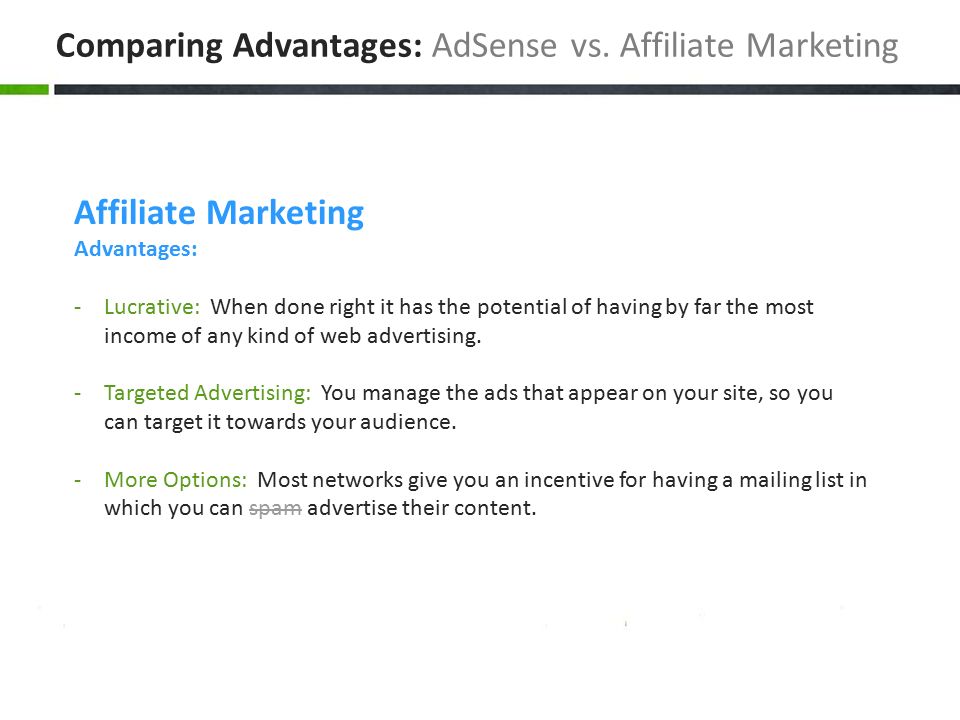 Comparing Advantages: AdSense vs. Affiliate Marketing

Affiliate Marketing
Advantages:

- Lucrative: When done right it has the potential of having by far the most income of any kind of web advertising.

- Targeted Advertising: You manage the ads that appear on your site, so you can target it towards your audience.

- More Options: Most networks give you an incentive for having a mailing list in which you can ~~spam~~ advertise their content.